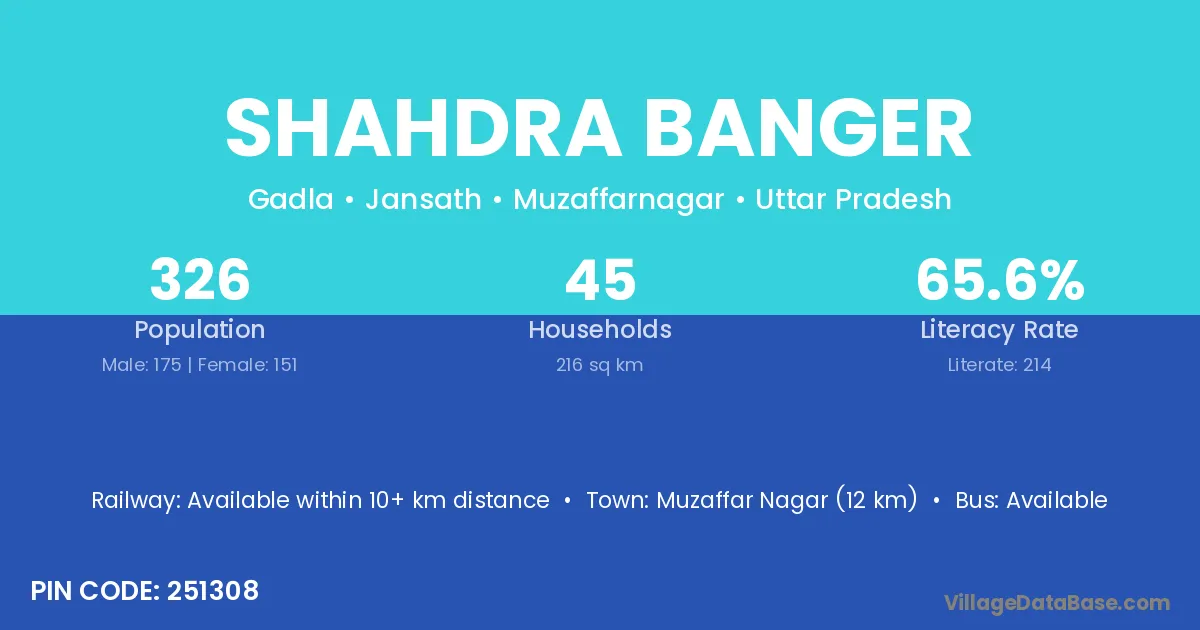 SHAHDRA BANGER

Gadla • Jansath • Muzaffarnagar • Uttar Pradesh

326
Population
Male: 175 | Female: 151

45
Households
216 sq km

65.6%
Literacy Rate
Literate: 214

Railway: Available within 10+ km distance • Town: Muzaffar Nagar (12 km) • Bus: Available

PIN CODE: 251308

VillageDataBase.com